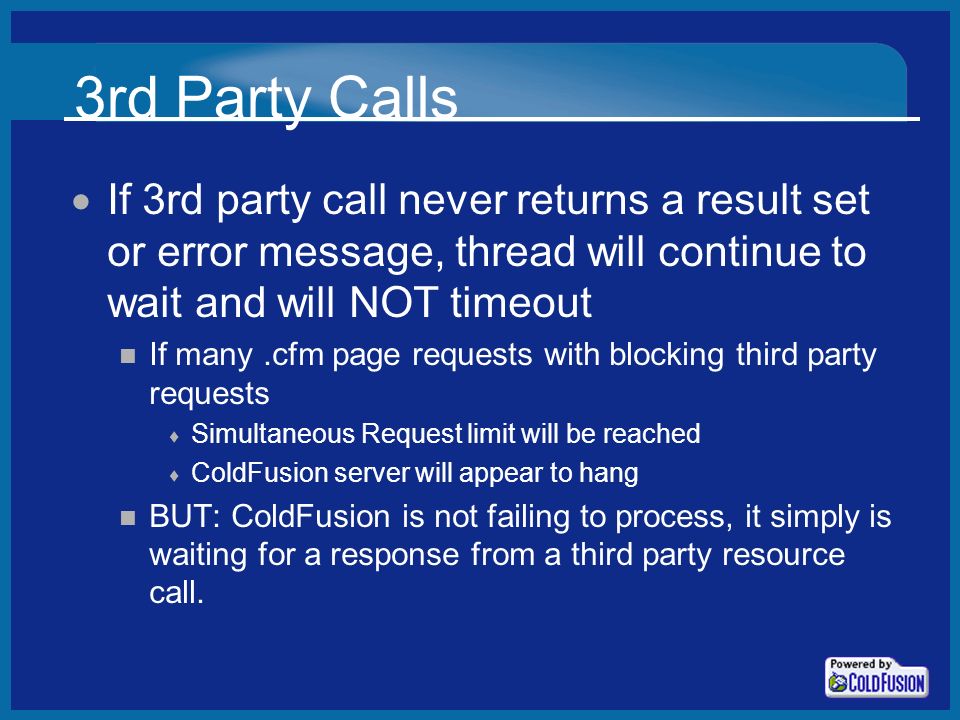 3rd Party Calls

- If 3rd party call never returns a result set or error message, thread will continue to wait and will NOT timeout
  - If many .cfm page requests with blocking third party requests
    - Simultaneous Request limit will be reached
    - ColdFusion server will appear to hang
  - BUT: ColdFusion is not failing to process, it simply is waiting for a response from a third party resource call.

Powered by COLDFUSION